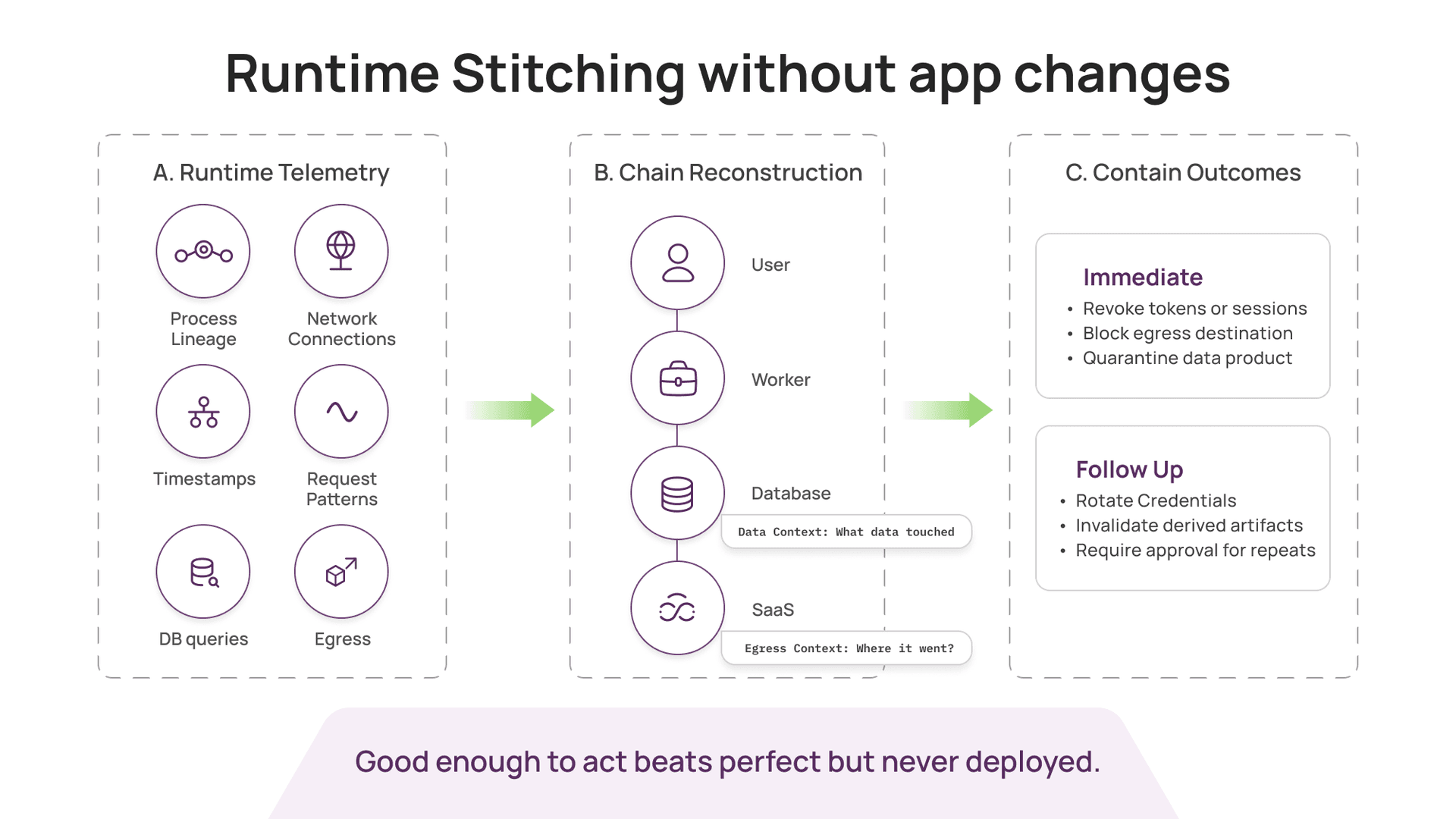 Runtime Stitching without app changes

A. Runtime Telemetry

Process Lineage

Network Connections

Timestamps

Request Patterns

DB queries

Egress

B. Chain Reconstruction

User

Worker

Database

Data Context: What data touched

SaaS

Egress Context: Where it went?

C. Contain Outcomes

Immediate
• Revoke tokens or sessions
• Block egress destination
• Quarantine data product

Follow Up
• Rotate Credentials
• Invalidate derived artifacts
• Require approval for repeats

Good enough to act beats perfect but never deployed.